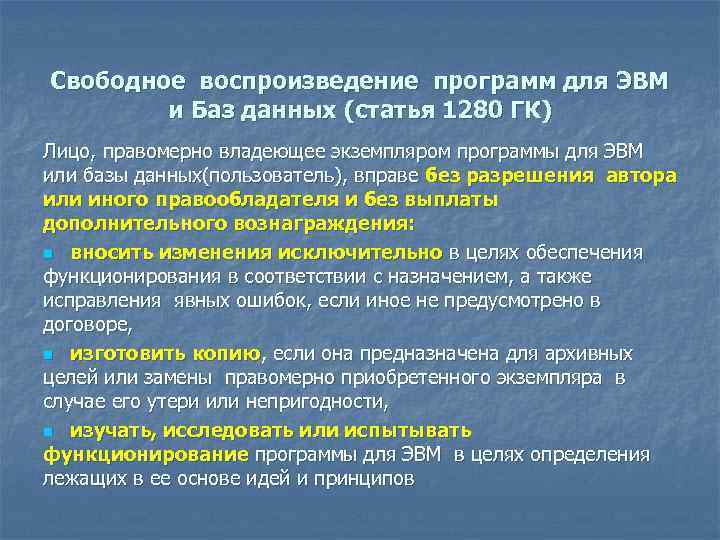 Свободное воспроизведение программ для ЭВМ и Баз данных (статья 1280 ГК)

Лицо, правомерно владеющее экземпляром программы для ЭВМ или базы данных(пользователь), вправе без разрешения автора или иного правообладателя и без выплаты дополнительного вознаграждения:

вносить изменения исключительно в целях обеспечения функционирования в соответствии с назначением, а также исправления явных ошибок, если иное не предусмотрено в договоре,

изготовить копию, если она предназначена для архивных целей или замены правомерно приобретенного экземпляра в случае его утери или непригодности,

изучать, исследовать или испытывать функционирование программы для ЭВМ в целях определения лежащих в ее основе идей и принципов